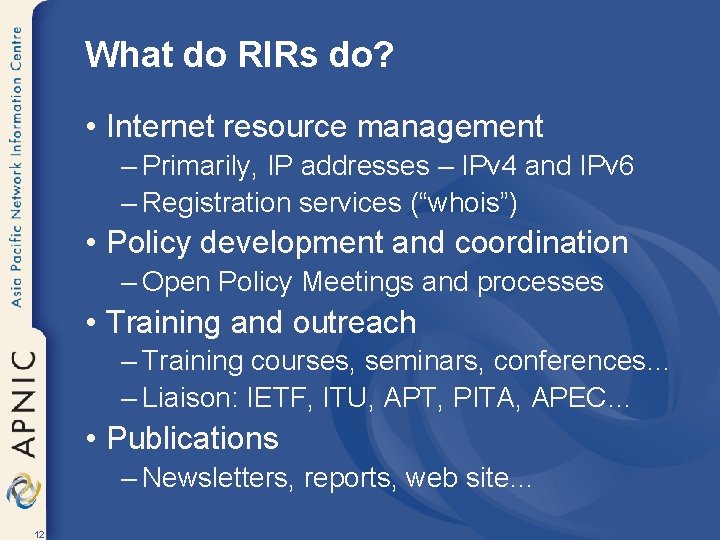 Asia Pacific Network Information Centre

APNIC

What do RIRs do?

• Internet resource management
– Primarily, IP addresses – IPv4 and IPv6
– Registration services (“whois”)

• Policy development and coordination
– Open Policy Meetings and processes

• Training and outreach
– Training courses, seminars, conferences…
– Liaison: IETF, ITU, APT, PITA, APEC…

• Publications
– Newsletters, reports, web site…

12